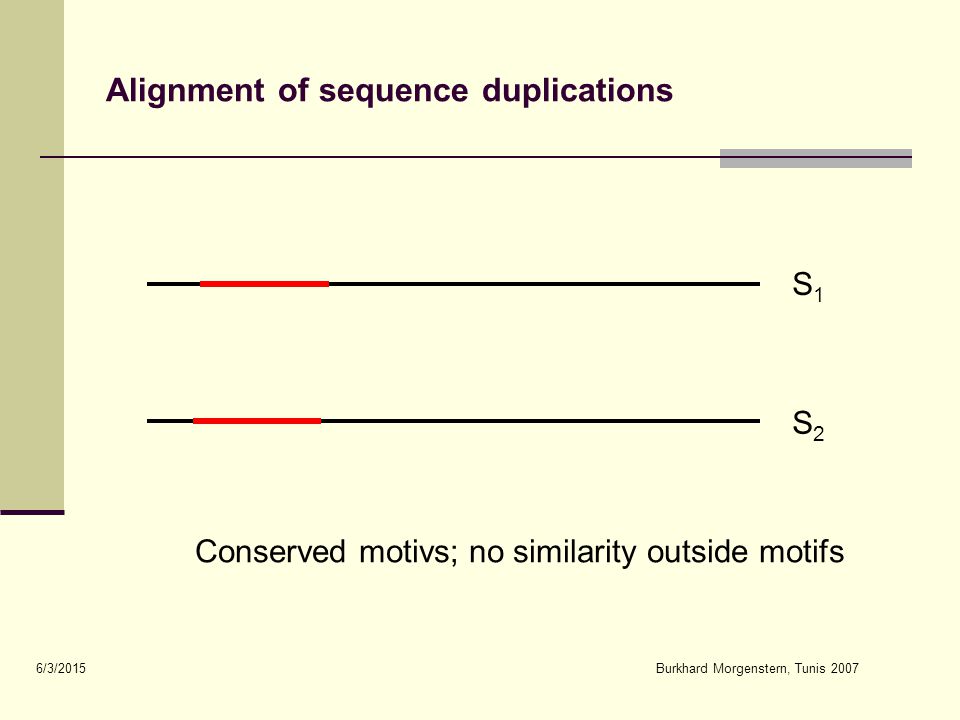 Alignment of sequence duplications

$S_1$

$S_2$

Conserved motivs; no similarity outside motifs

6/3/2015

Burkhard Morgenstern, Tunis 2007